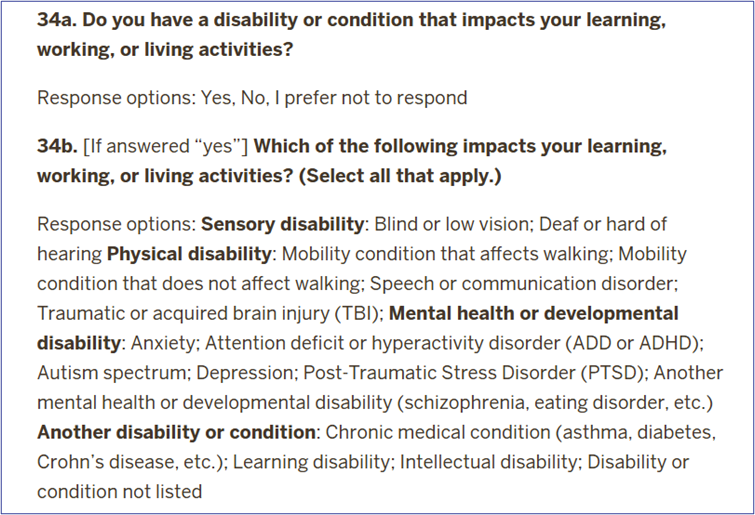 34a. Do you have a disability or condition that impacts your learning, working, or living activities?

Response options: Yes, No, I prefer not to respond

34b. [If answered "yes"] Which of the following impacts your learning, working, or living activities? (Select all that apply.)

Response options: Sensory disability: Blind or low vision; Deaf or hard of hearing Physical disability: Mobility condition that affects walking; Mobility condition that does not affect walking; Speech or communication disorder; Traumatic or acquired brain injury (TBI); Mental health or developmental disability: Anxiety; Attention deficit or hyperactivity disorder (ADD or ADHD); Autism spectrum; Depression; Post-Traumatic Stress Disorder (PTSD); Another mental health or developmental disability (schizophrenia, eating disorder, etc.) Another disability or condition: Chronic medical condition (asthma, diabetes, Crohn's disease, etc.); Learning disability; Intellectual disability; Disability or condition not listed